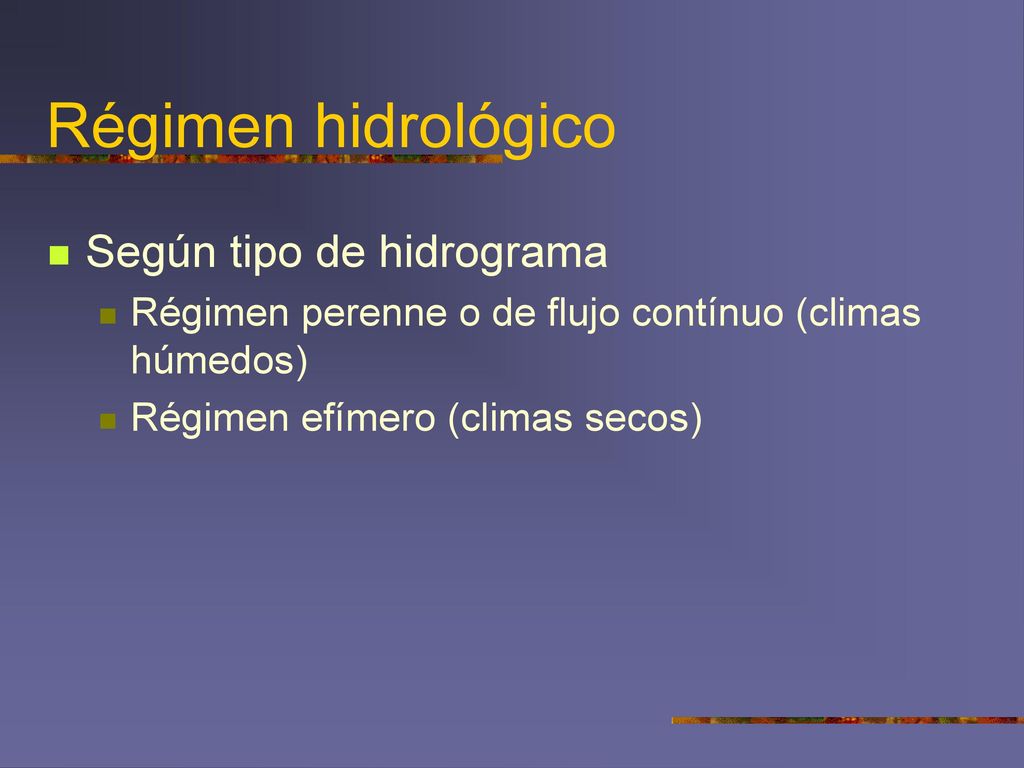 Régimen hidrológico

Según tipo de hidrograma

Régimen perenne o de flujo contínuo (climas húmedos)

Régimen efímero (climas secos)